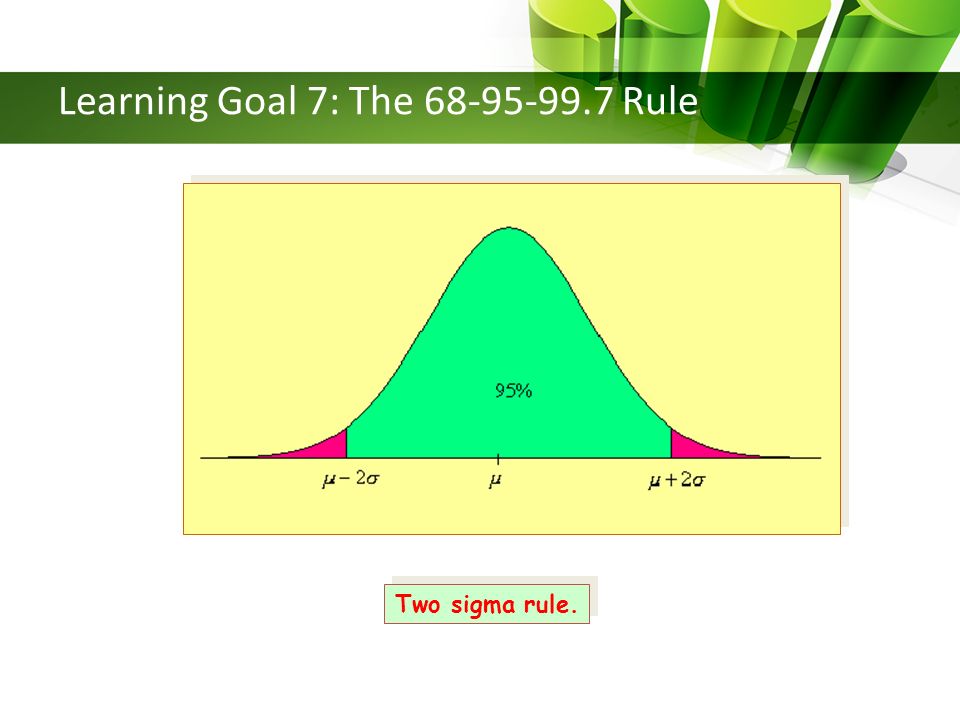 Learning Goal 7: The 68-95-99.7 Rule

95%

$\mu - 2\sigma$

$\mu$

$\mu + 2\sigma$

Two sigma rule.